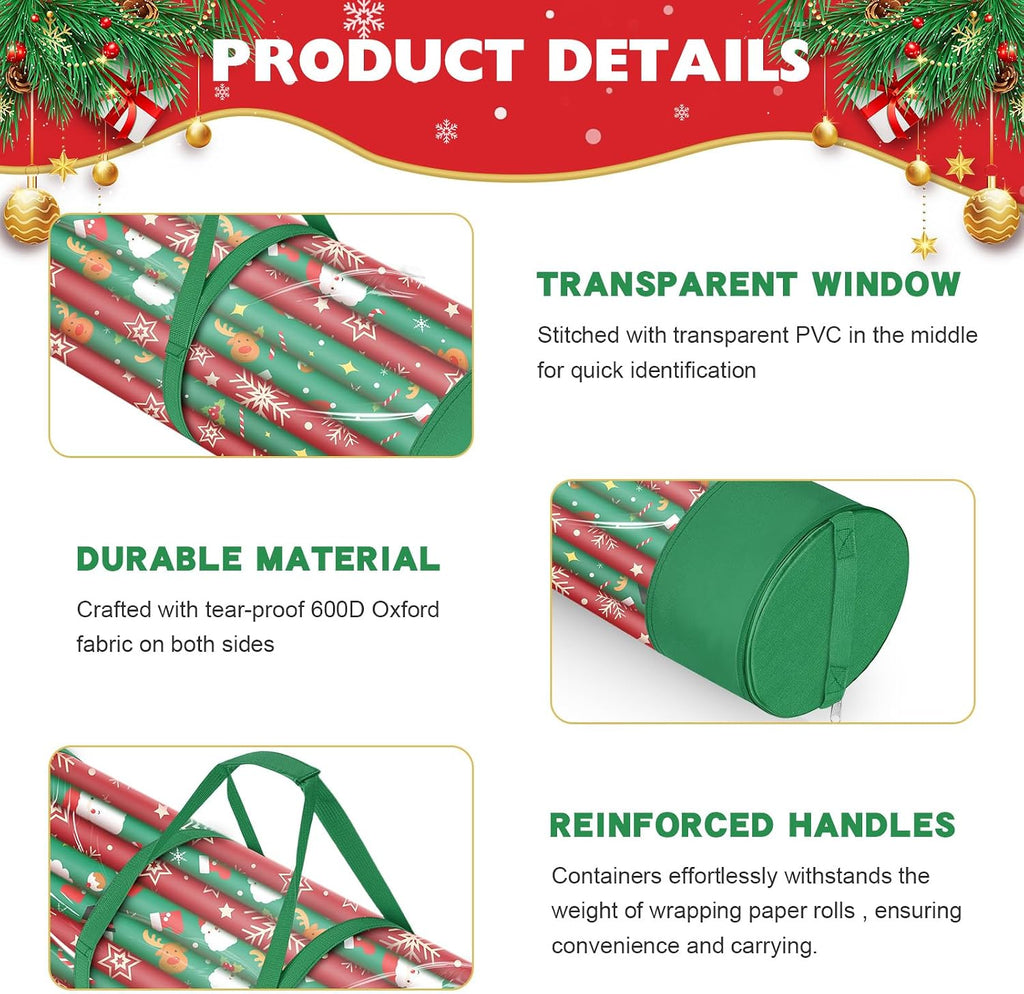 PRODUCT DETAILS

TRANSPARENT WINDOW

Stitched with transparent PVC in the middle for quick identification

DURABLE MATERIAL

Crafted with tear-proof 600D Oxford fabric on both sides

REINFORCED HANDLES

Containers effortlessly withstands the weight of wrapping paper rolls , ensuring convenience and carrying.